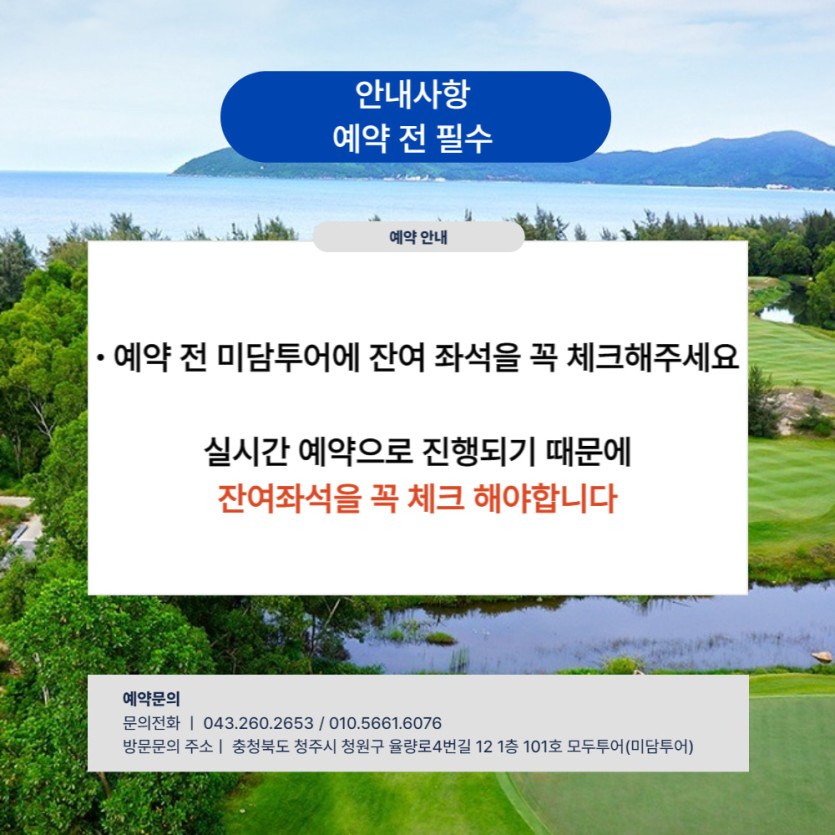 안내사항
예약 전 필수

예약 안내

• 예약 전 미담투어에 잔여 좌석을 꼭 체크해주세요

실시간 예약으로 진행되기 때문에
잔여좌석을 꼭 체크 해야합니다

예약문의
문의전화 | 043.260.2653 / 010.5661.6076
방문문의 주소 | 충청북도 청주시 청원구 율량로4번길 12 1층 101호 모두투어(미담투어)